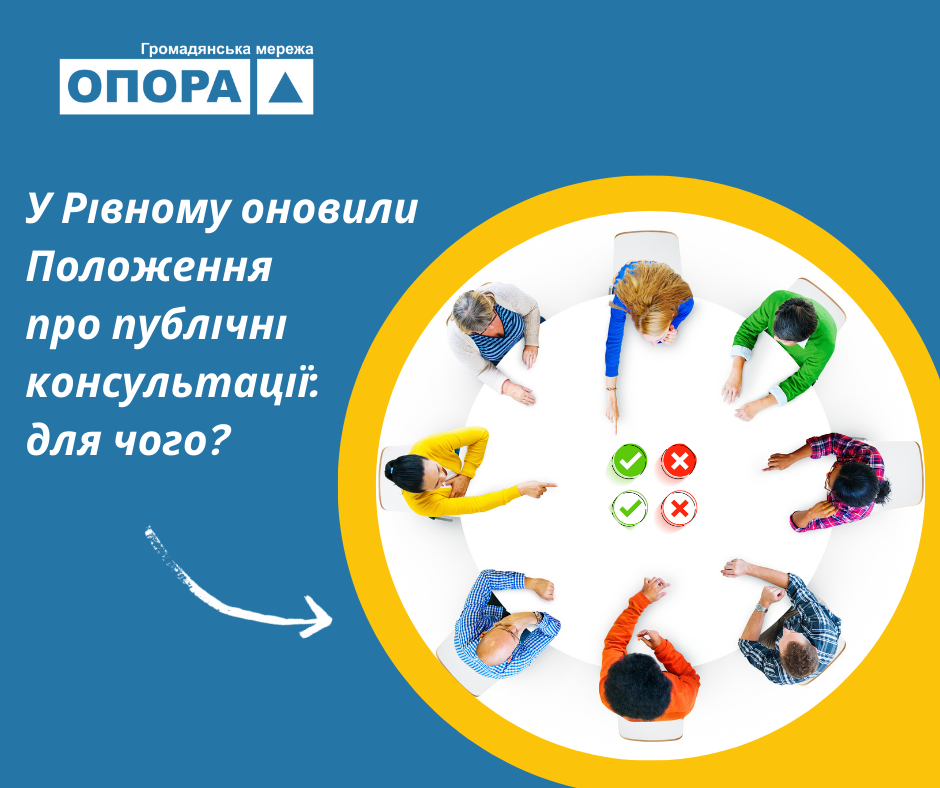 Громадянська мережа
ОПОРА

У Рівному оновили Положення про публічні консультації: для чого?